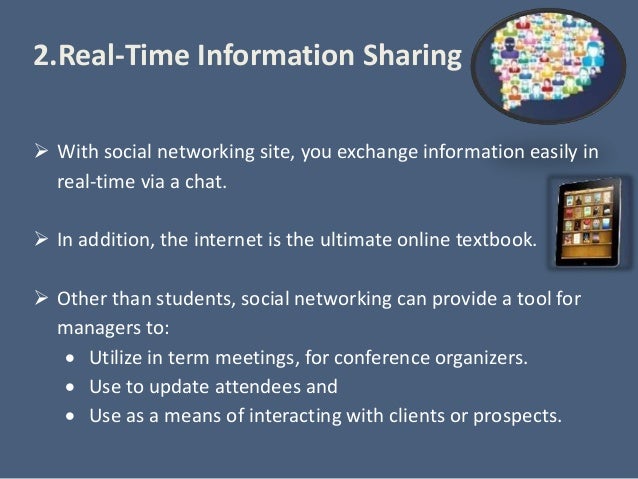 2.Real-Time Information Sharing

➢ With social networking site, you exchange information easily in real-time via a chat.

➢ In addition, the internet is the ultimate online textbook.

➢ Other than students, social networking can provide a tool for managers to:
• Utilize in term meetings, for conference organizers.
• Use to update attendees and
• Use as a means of interacting with clients or prospects.